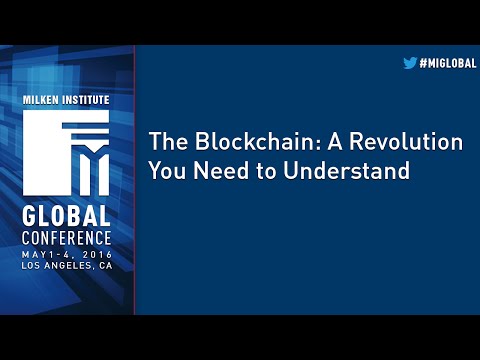 MILKEN INSTITUTE

GLOBAL
CONFERENCE
MAY1-4, 2016
LOS ANGELES, CA

#MIGLOBAL

The Blockchain: A Revolution You Need to Understand